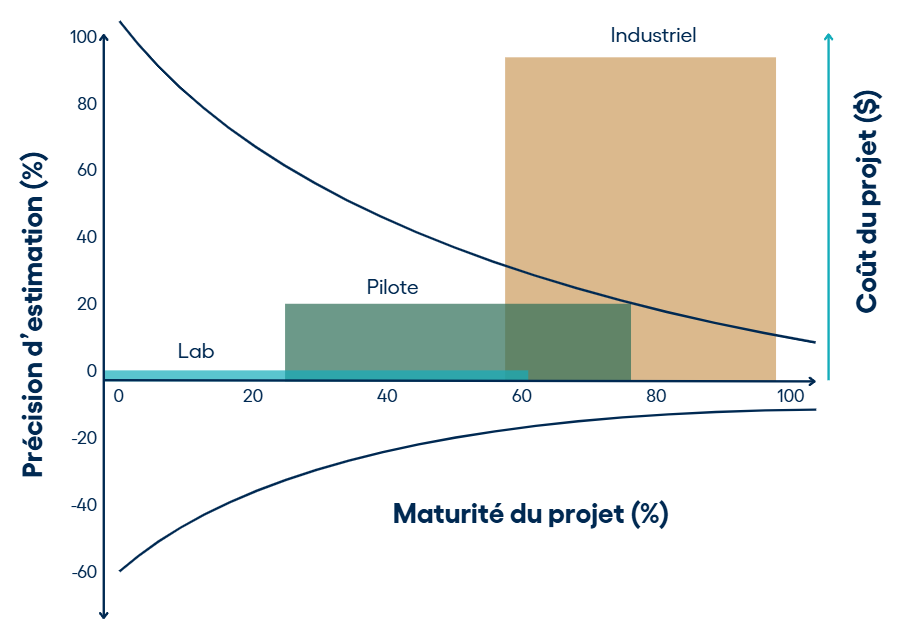 Précision d'estimation (%)

100
80
60
40
20
0
-20
-40
-60

Industriel

Pilote

Lab

0
20
40
60
80
100

Maturité du projet (%)

Coût du projet ($)